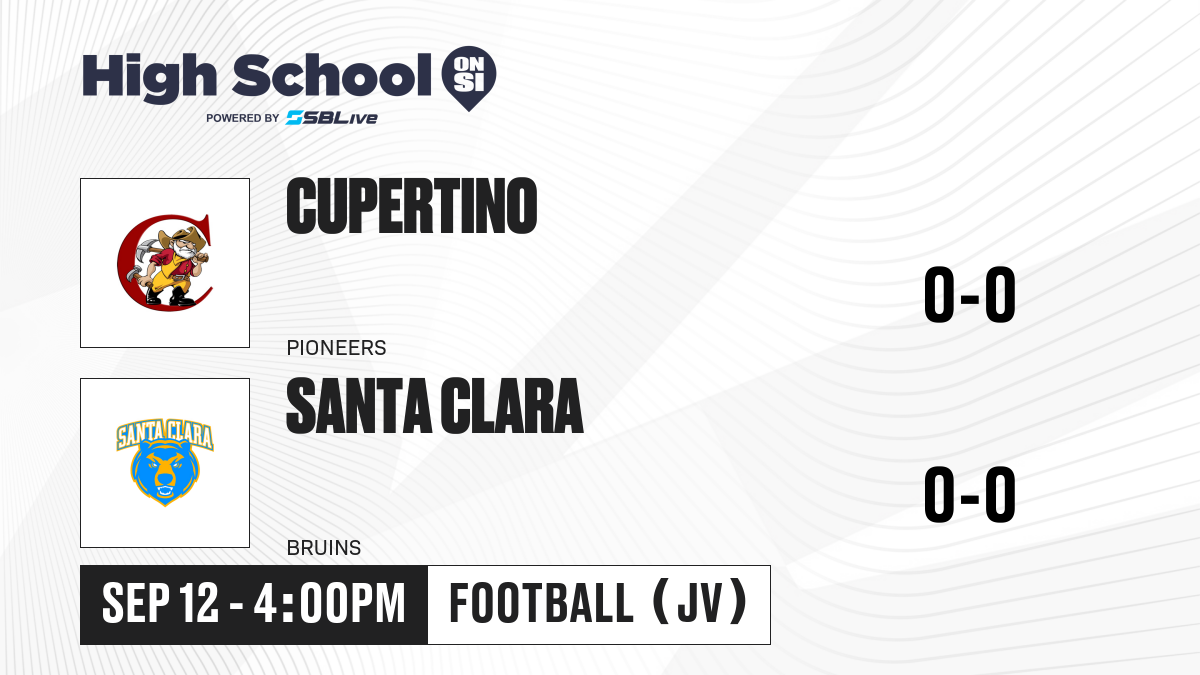 High School ON SI
POWERED BY SBLive

C

CUPERTINO

PIONEERS

0-0

SANTA CLARA

SANTA CLARA

BRUINS

0-0

SEP 12 - 4:00PM

FOOTBALL (JV)